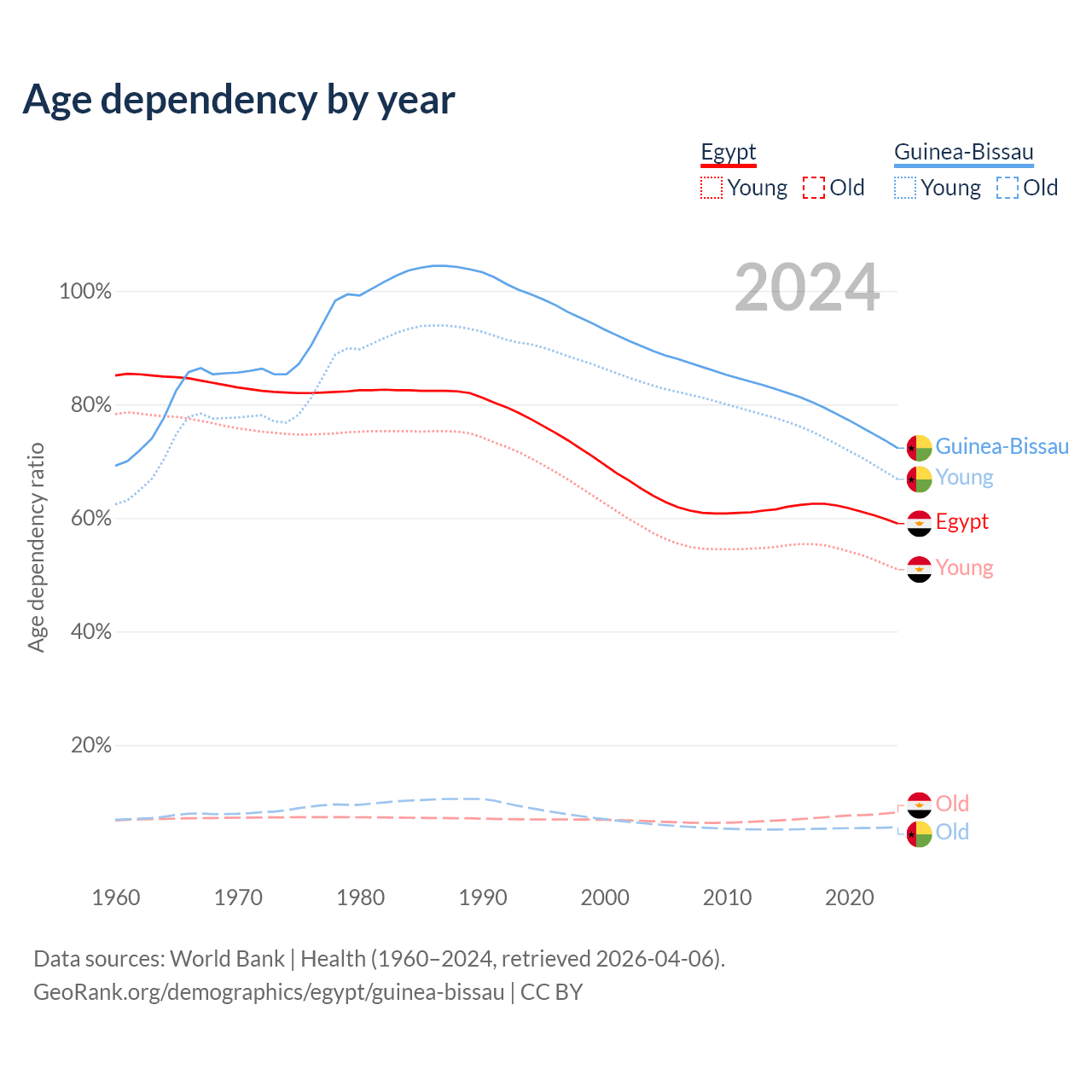 Age dependency by year

Egypt
Young Old

Guinea-Bissau
Young Old

2024

100%
80%
60%
40%
20%

Age dependency ratio

Guinea-Bissau
Young
Egypt
Young
Old
Old

1960
1970
1980
1990
2000
2010
2020

Data sources: World Bank | Health (1960–2024, retrieved 2026-04-06).
GeoRank.org/demographics/egypt/guinea-bissau | CC BY